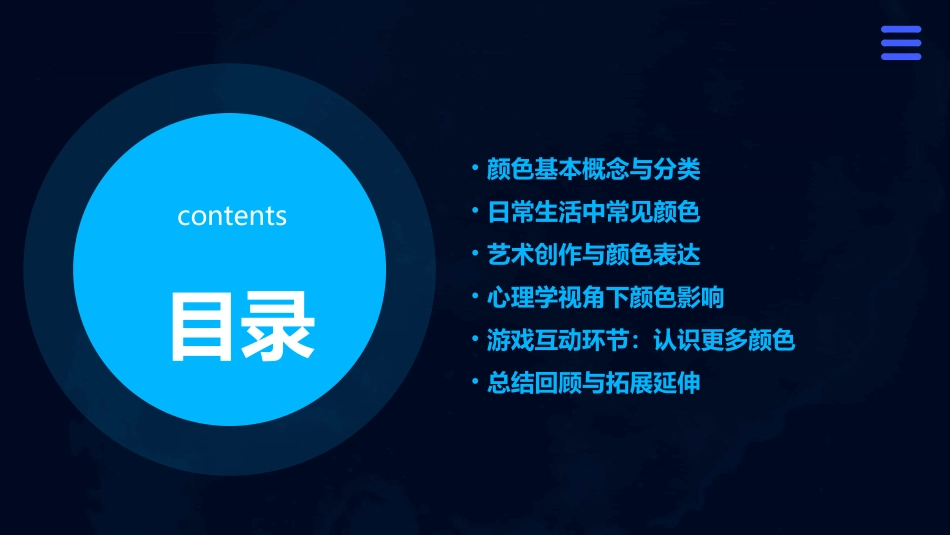 contents

目录

• 颜色基本概念与分类
• 日常生活中常见颜色
• 艺术创作与颜色表达
• 心理学视角下颜色影响
• 游戏互动环节：认识更多颜色
• 总结回顾与拓展延伸